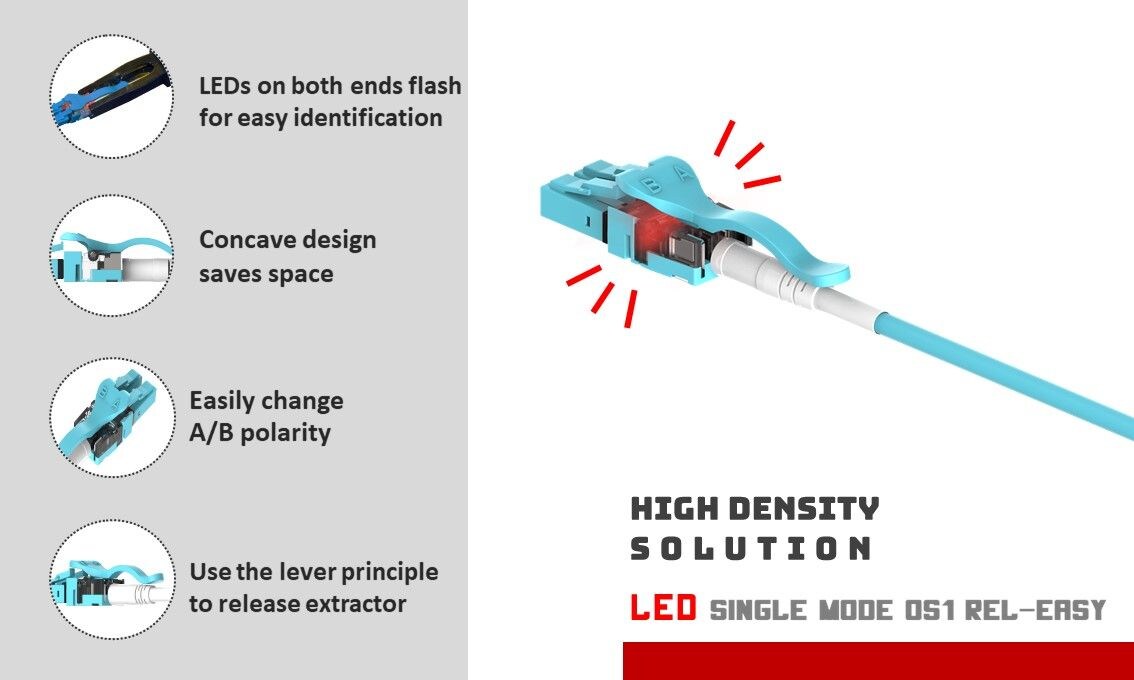 LEDs on both ends flash for easy identification

Concave design saves space

Easily change A/B polarity

Use the lever principle to release extractor

B A

HIGH DENSITY SOLUTION

LED SINGLE MODE OS1 REL-EASY